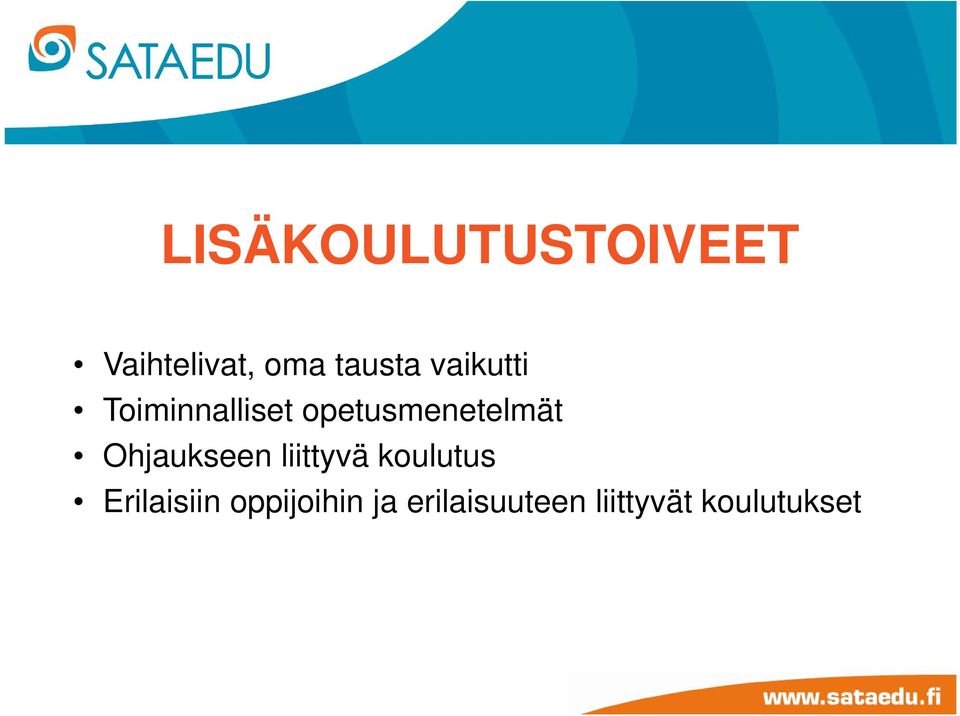 SATAEDU

LISÄKOULUTUSTOIVEET

• Vaihtelivat, oma tausta vaikutti
• Toiminnalliset opetusmenetelmät
• Ohjaukseen liittyvä koulutus
• Erilaisiin oppijoihin ja erilaisuuteen liittyvät koulutukset

www.sataedu.fi